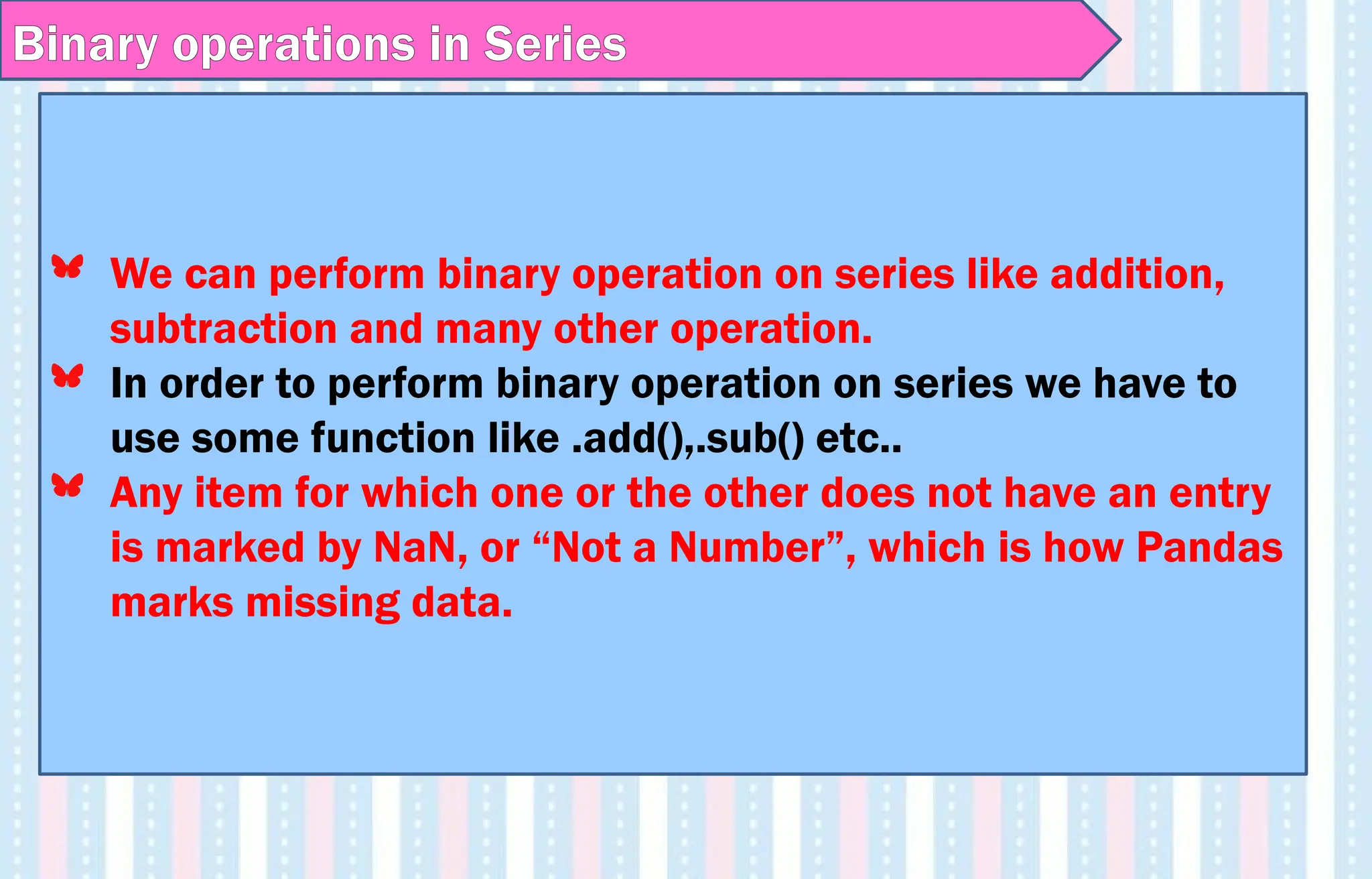 Binary operations in Series

We can perform binary operation on series like addition, subtraction and many other operation.

In order to perform binary operation on series we have to use some function like .add(),.sub() etc..

Any item for which one or the other does not have an entry is marked by NaN, or “Not a Number”, which is how Pandas marks missing data.